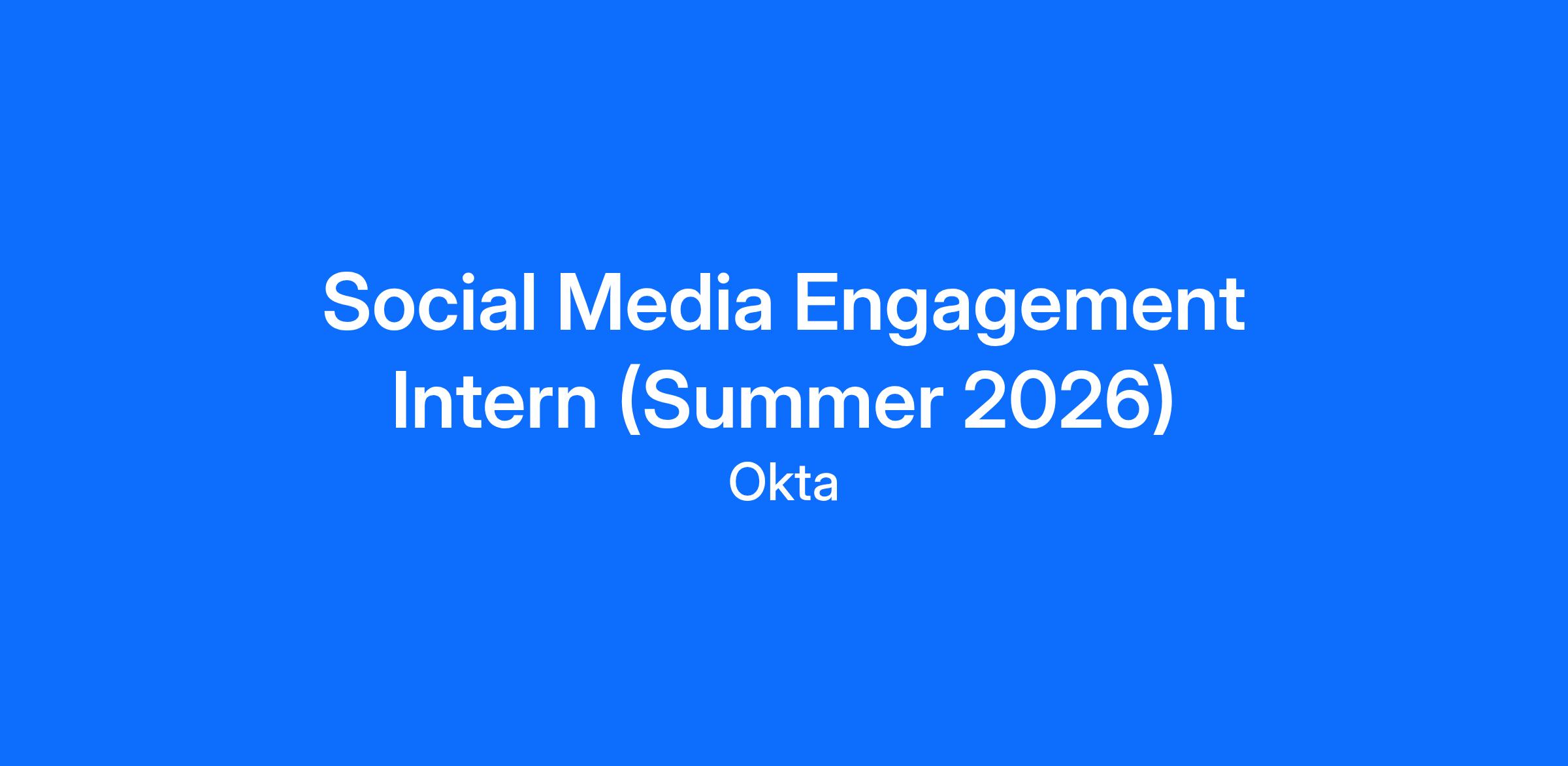 Social Media Engagement Intern (Summer 2026)

Okta